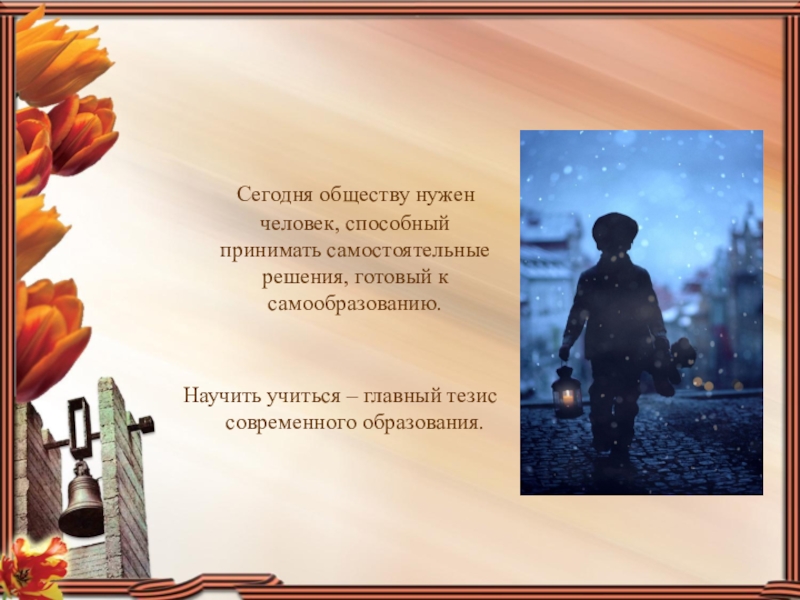 Сегодня обществу нужен человек, способный принимать самостоятельные решения, готовый к самообразованию.

Научить учиться – главный тезис современного образования.